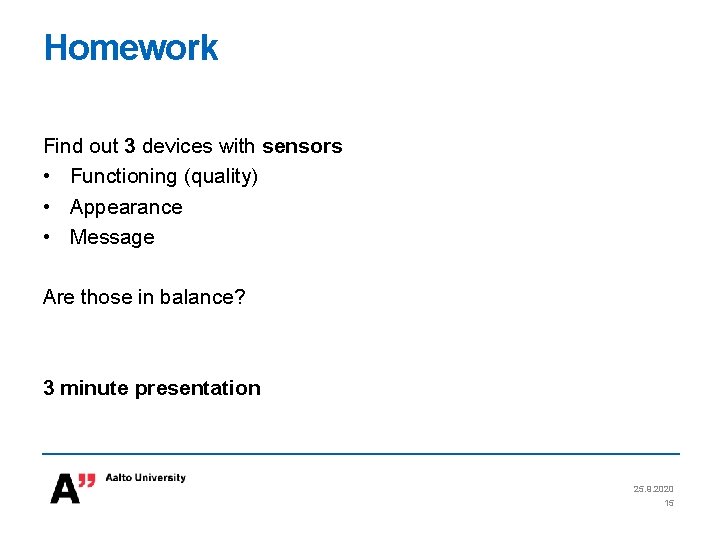 Homework

Find out 3 devices with sensors
• Functioning (quality)
• Appearance
• Message

Are those in balance?

3 minute presentation

A" Aalto University

25.9.2020
15